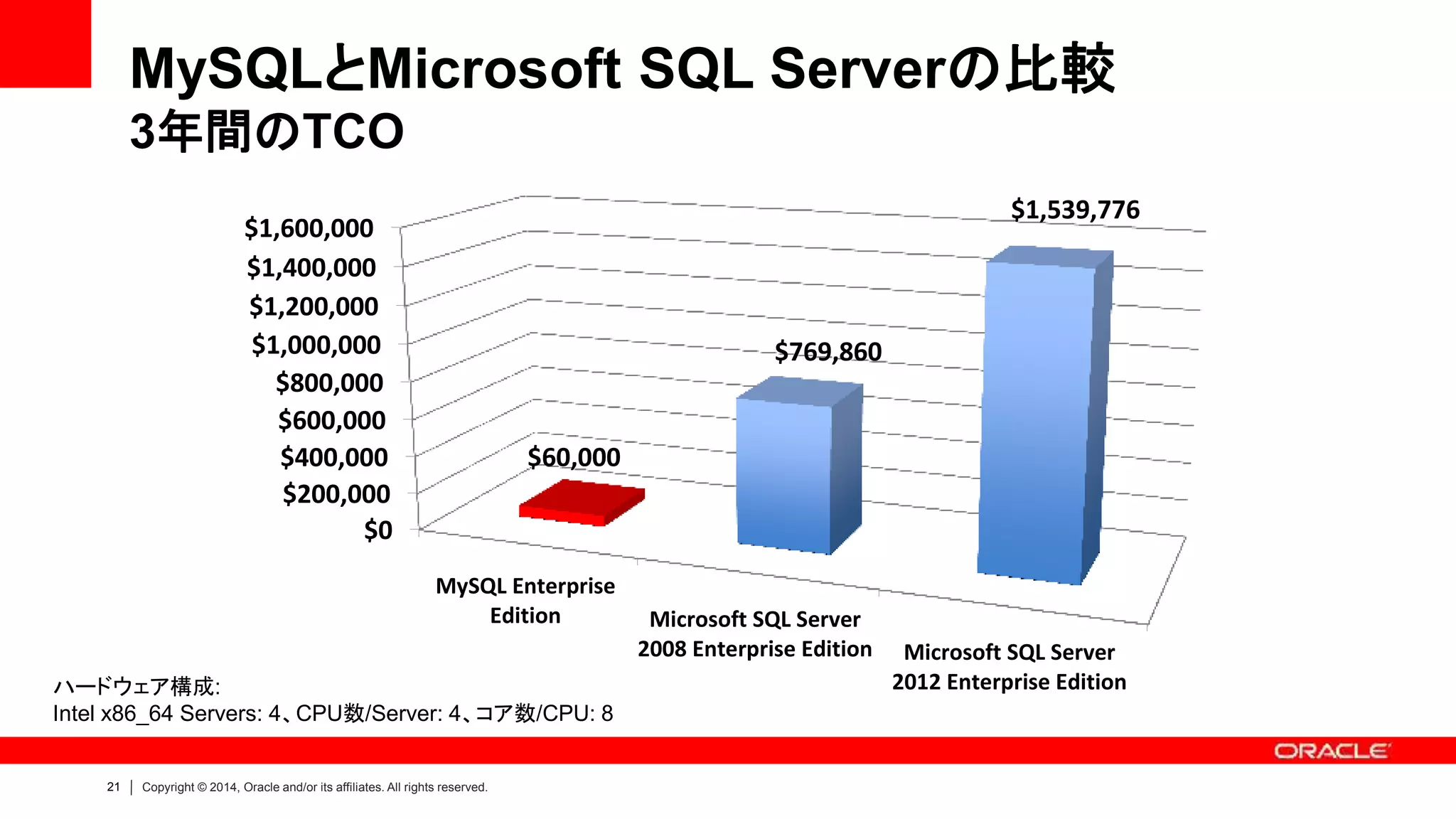 MySQLとMicrosoft SQL Serverの比較
3年間のTCO

$1,600,000
$1,400,000
$1,200,000
$1,000,000
$800,000
$600,000
$400,000
$200,000
$0

$60,000
$769,860
$1,539,776

MySQL Enterprise Edition
Microsoft SQL Server 2008 Enterprise Edition
Microsoft SQL Server 2012 Enterprise Edition

ハードウェア構成:
Intel x86_64 Servers: 4、CPU数/Server: 4、コア数/CPU: 8

ORACLE

21 | Copyright © 2014, Oracle and/or its affiliates. All rights reserved.